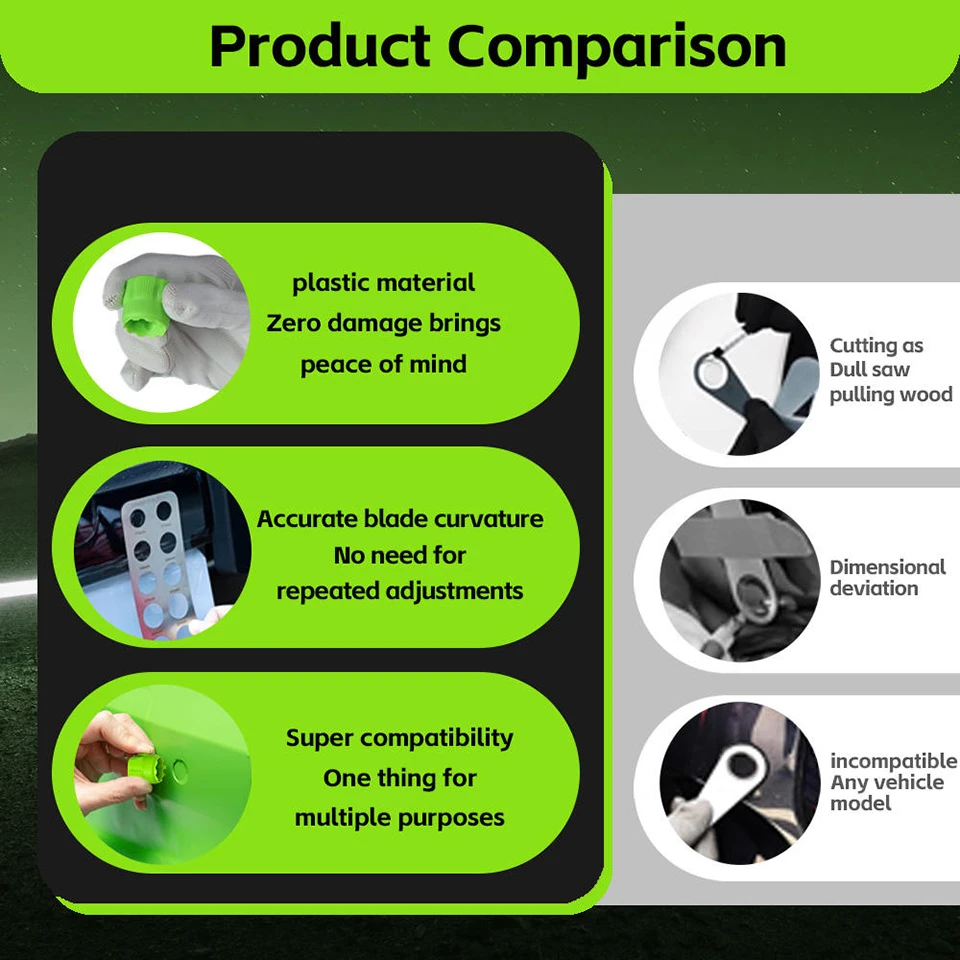 Product Comparison

plastic material
Zero damage brings
peace of mind

Accurate blade curvature
No need for
repeated adjustments

Super compatibility
One thing for
multiple purposes

Cutting as
Dull saw
pulling wood

Dimensional
deviation

incompatible
Any vehicle
model